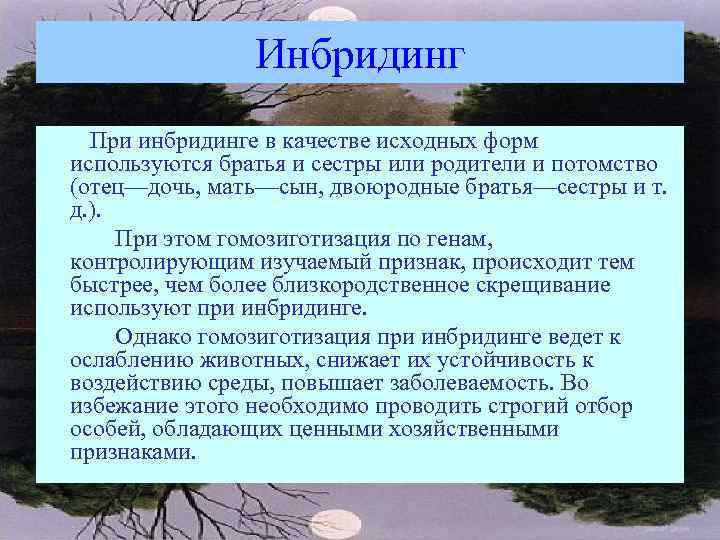 Инбридинг

При инбридинге в качестве исходных форм используются братья и сестры или родители и потомство (отец—дочь, мать—сын, двоюродные братья—сестры и т. д.).

При этом гомозиготизация по генам, контролирующим изучаемый признак, происходит тем быстрее, чем более близкородственное скрещивание используют при инбридинге.

Однако гомозиготизация при инбридинге ведет к ослаблению животных, снижает их устойчивость к воздействию среды, повышает заболеваемость. Во избежание этого необходимо проводить строгий отбор особей, обладающих ценными хозяйственными признаками.